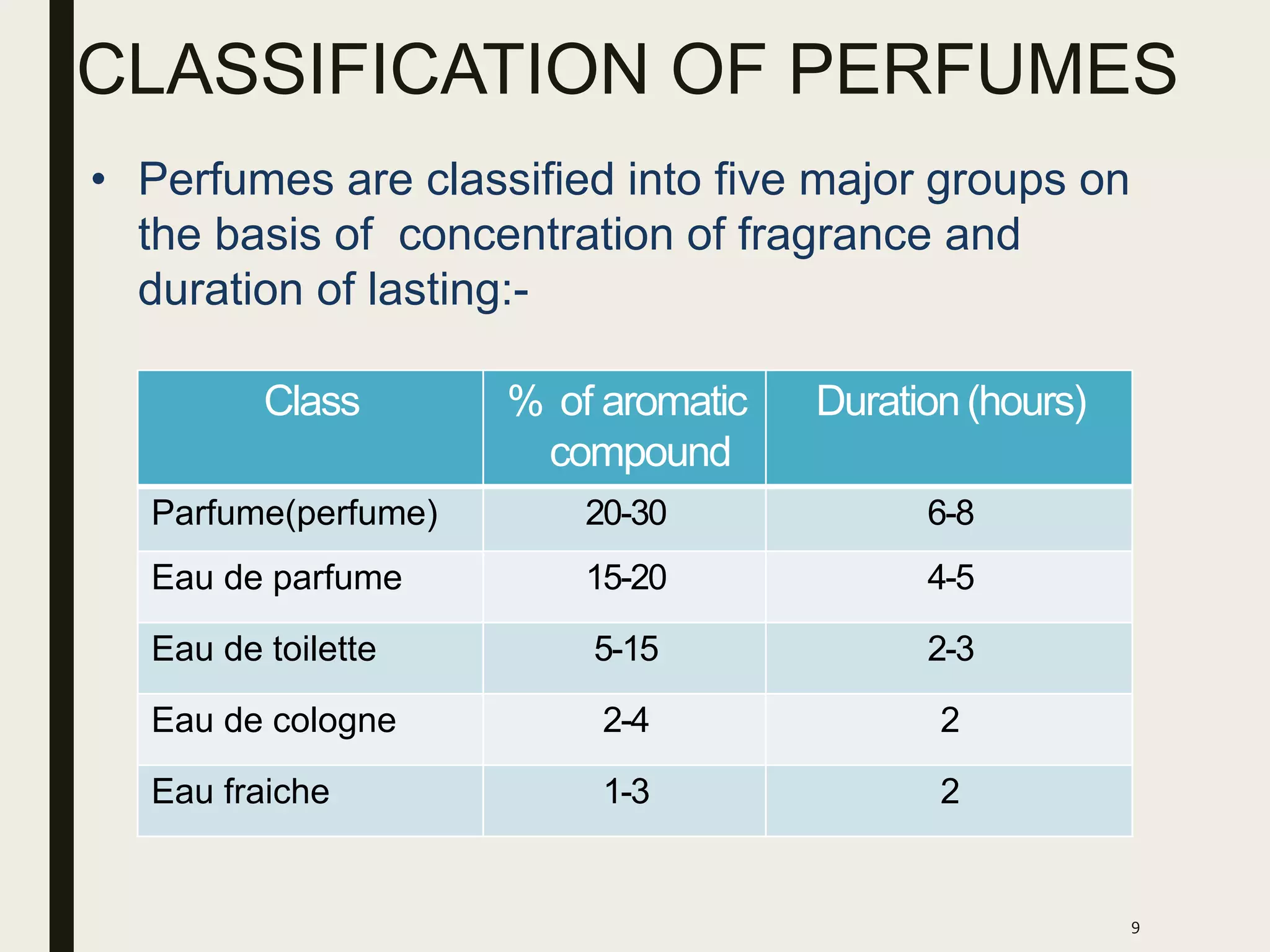 CLASSIFICATION OF PERFUMES

• Perfumes are classified into five major groups on the basis of concentration of fragrance and duration of lasting:-

| Class | % of aromatic compound | Duration (hours) |
|---|---|---|
| Parfume(perfume) | 20-30 | 6-8 |
| Eau de parfume | 15-20 | 4-5 |
| Eau de toilette | 5-15 | 2-3 |
| Eau de cologne | 2-4 | 2 |
| Eau fraiche | 1-3 | 2 |

9